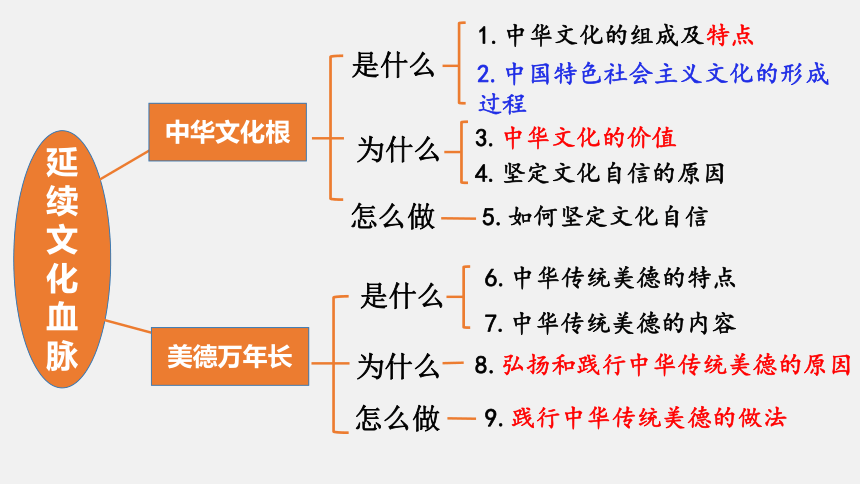 延续文化血脉

中华文化根

是什么

1. 中华文化的组成及特点

2. 中国特色社会主义文化的形成过程

为什么

3. 中华文化的价值

4. 坚定文化自信的原因

怎么做

5. 如何坚定文化自信

美德万年长

是什么

6. 中华传统美德的特点

7. 中华传统美德的内容

为什么

8. 弘扬和践行中华传统美德的原因

怎么做

9. 践行中华传统美德的做法